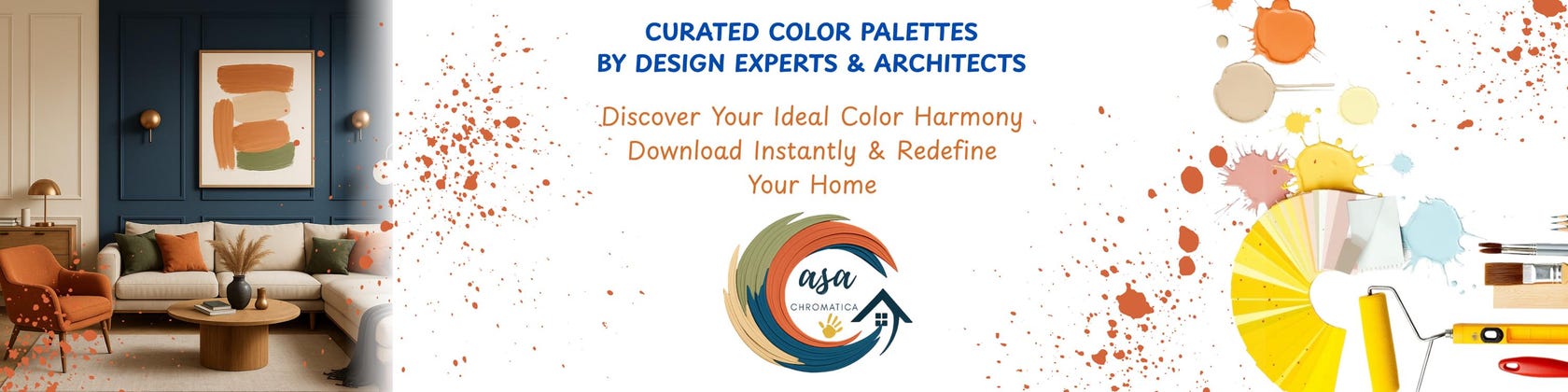 CURATED COLOR PALETTES
BY DESIGN EXPERTS & ARCHITECTS

Discover Your Ideal Color Harmony
Download Instantly & Redefine
Your Home

asa
CHROMATICA